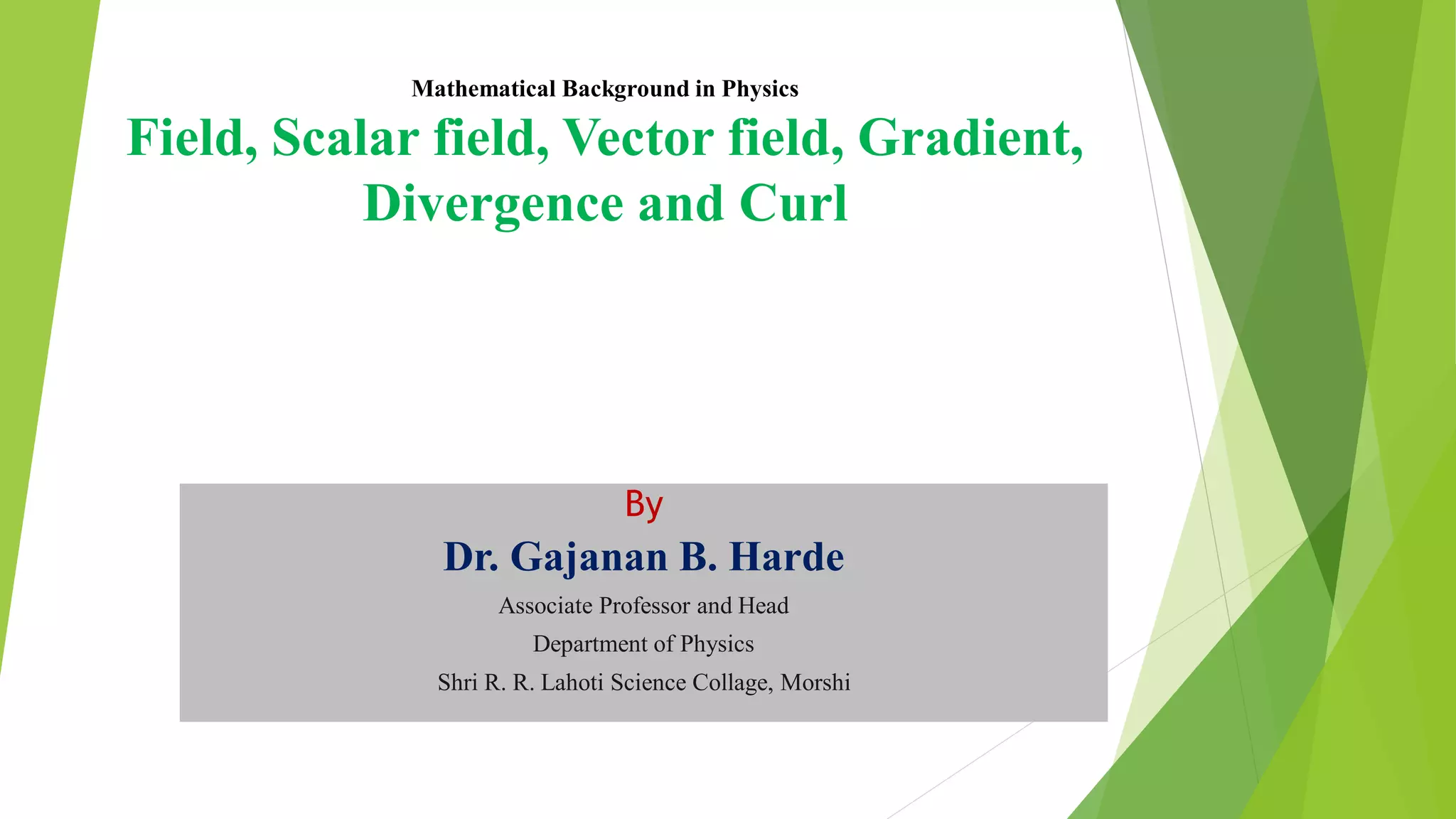 Mathematical Background in Physics

Field, Scalar field, Vector field, Gradient, Divergence and Curl

By

Dr. Gajanan B. Harde

Associate Professor and Head

Department of Physics

Shri R. R. Lahoti Science Collage, Morshi